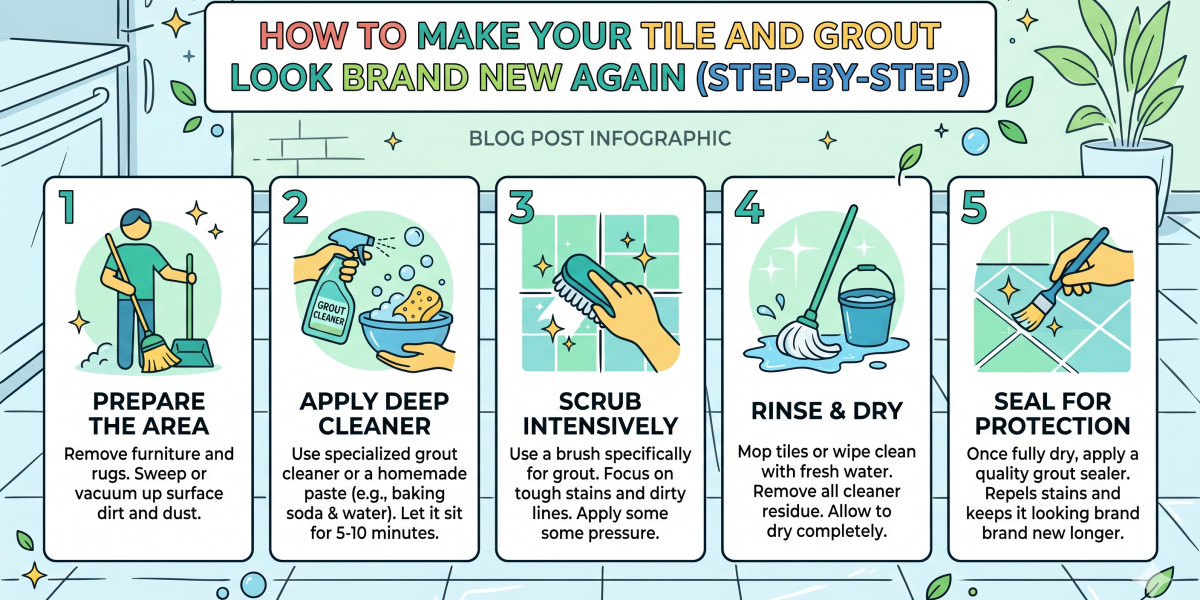 HOW TO MAKE YOUR TILE AND GROUT LOOK BRAND NEW AGAIN (STEP-BY-STEP)

BLOG POST INFOGRAPHIC

1

PREPARE THE AREA

Remove furniture and rugs. Sweep or vacuum up surface dirt and dust.

2

GROUT CLEANER

APPLY DEEP CLEANER

Use specialized grout cleaner or a homemade paste (e.g., baking soda & water). Let it sit for 5-10 minutes.

3

SCRUB INTENSIVELY

Use a brush specifically for grout. Focus on tough stains and dirty lines. Apply some some pressure.

4

RINSE & DRY

Mop tiles or wipe clean with fresh water. Remove all cleaner residue. Allow to dry completely.

5

SEAL FOR PROTECTION

Once fully dry, apply a quality grout sealer. Repels stains and keeps it looking brand brand new longer.